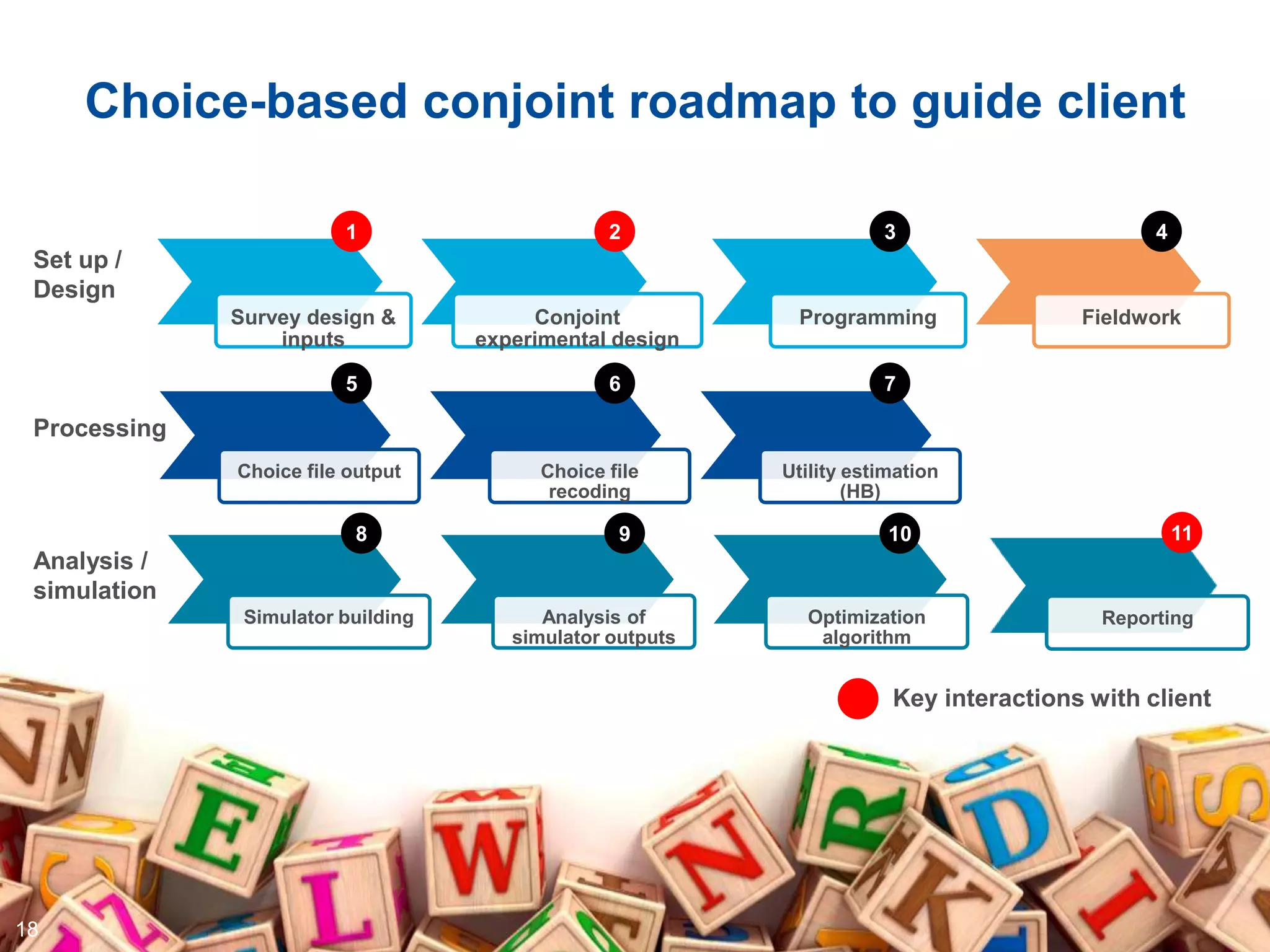 Choice-based conjoint roadmap to guide client

Set up / Design

1 Survey design & inputs

2 Conjoint experimental design

3 Programming

4 Fieldwork

Processing

5 Choice file output

6 Choice file recoding

7 Utility estimation (HB)

Analysis / simulation

8 Simulator building

9 Analysis of simulator outputs

10 Optimization algorithm

11 Reporting

Key interactions with client

18